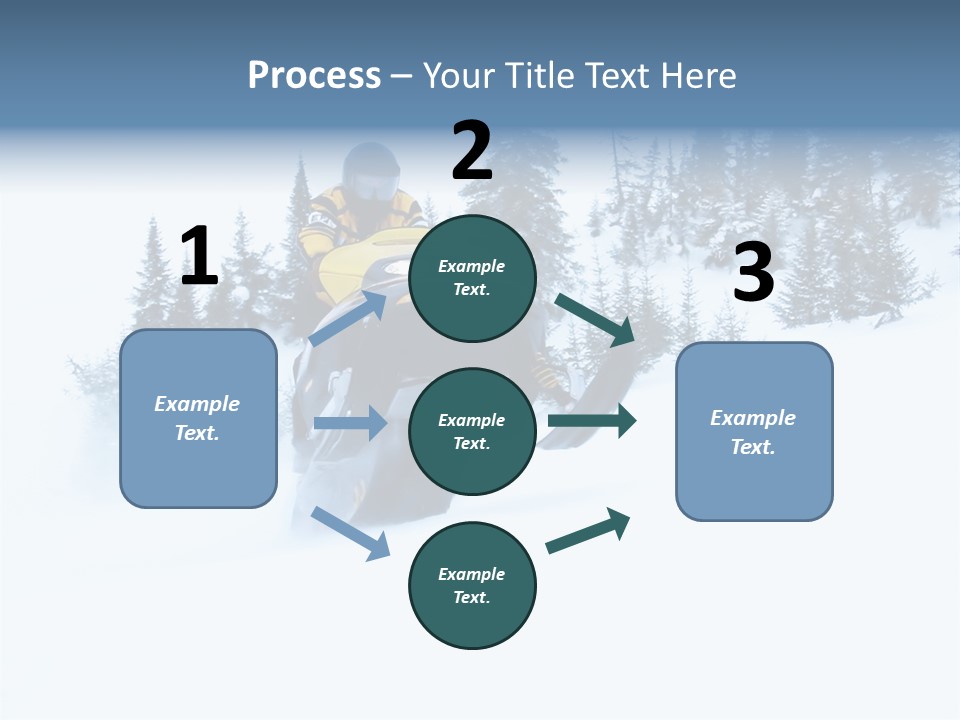 Process – Your Title Text Here

1

Example Text.

2

Example Text.

Example Text.

Example Text.

3

Example Text.